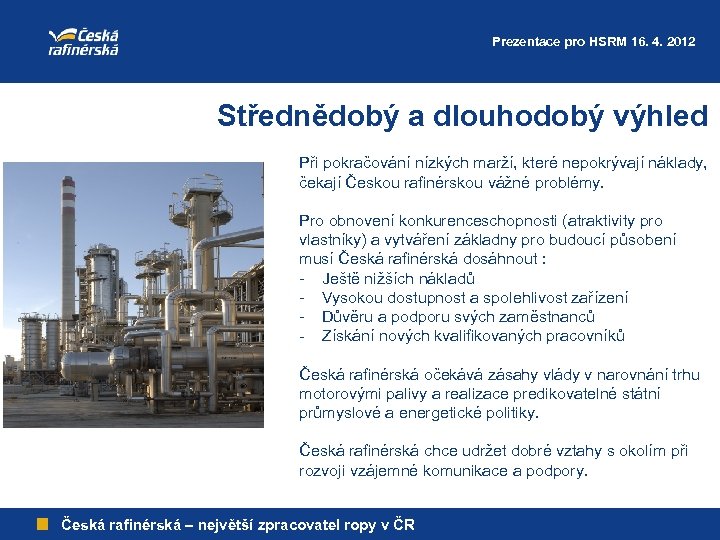 Česká rafinérská

Prezentace pro HSRM 16. 4. 2012

Střednědobý a dlouhodobý výhled

Při pokračování nízkých marží, které nepokrývají náklady, čekají Českou rafinérskou vážné problémy.

Pro obnovení konkurenceschopnosti (atraktivity pro vlastníky) a vytváření základny pro budoucí působení musí Česká rafinérská dosáhnout :
- Ještě nižších nákladů
- Vysokou dostupnost a spolehlivost zařízení
- Důvěru a podporu svých zaměstnanců
- Získání nových kvalifikovaných pracovníků

Česká rafinérská očekává zásahy vlády v narovnání trhu motorovými palivy a realizace predikovatelné státní průmyslové a energetické politiky.

Česká rafinérská chce udržet dobré vztahy s okolím při rozvoji vzájemné komunikace a podpory.

Česká rafinérská – největší zpracovatel ropy v ČR